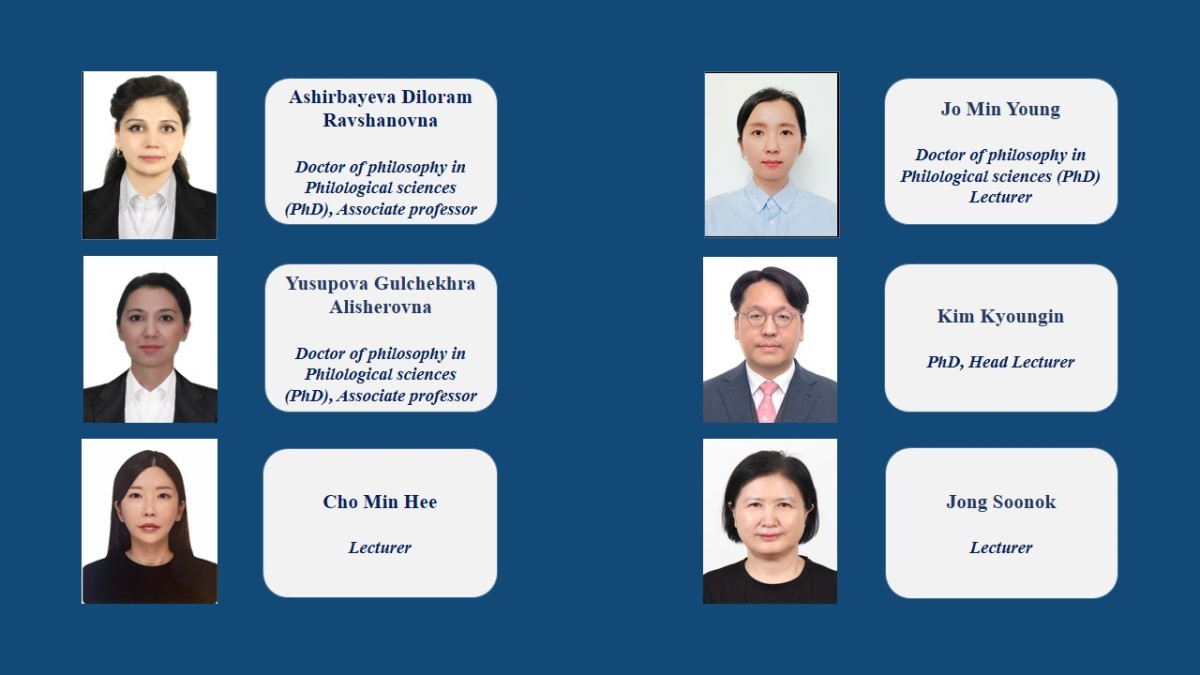 Ashirbayeva Diloram Ravshanovna

Doctor of philosophy in Philological sciences (PhD), Associate professor

Yusupova Gulchekhra Alisherovna

Doctor of philosophy in Philological sciences (PhD), Associate professor

Cho Min Hee

Lecturer

Jo Min Young

Doctor of philosophy in Philological sciences (PhD) Lecturer

Kim Kyoungin

PhD, Head Lecturer

Jong Soonok

Lecturer